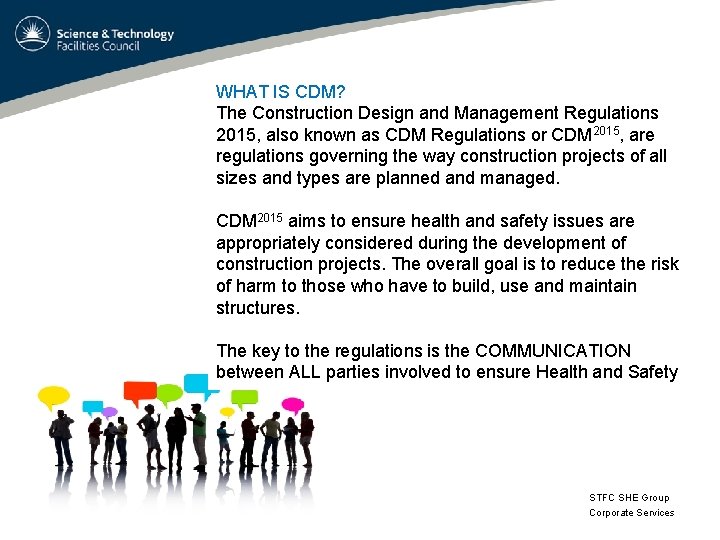 Science & Technology
Facilities Council

WHAT IS CDM?
The Construction Design and Management Regulations 2015, also known as CDM Regulations or CDM$^{2015}$, are regulations governing the way construction projects of all sizes and types are planned and managed.

CDM$^{2015}$ aims to ensure health and safety issues are appropriately considered during the development of construction projects. The overall goal is to reduce the risk of harm to those who have to build, use and maintain structures.

The key to the regulations is the COMMUNICATION between ALL parties involved to ensure Health and Safety

STFC SHE Group
Corporate Services